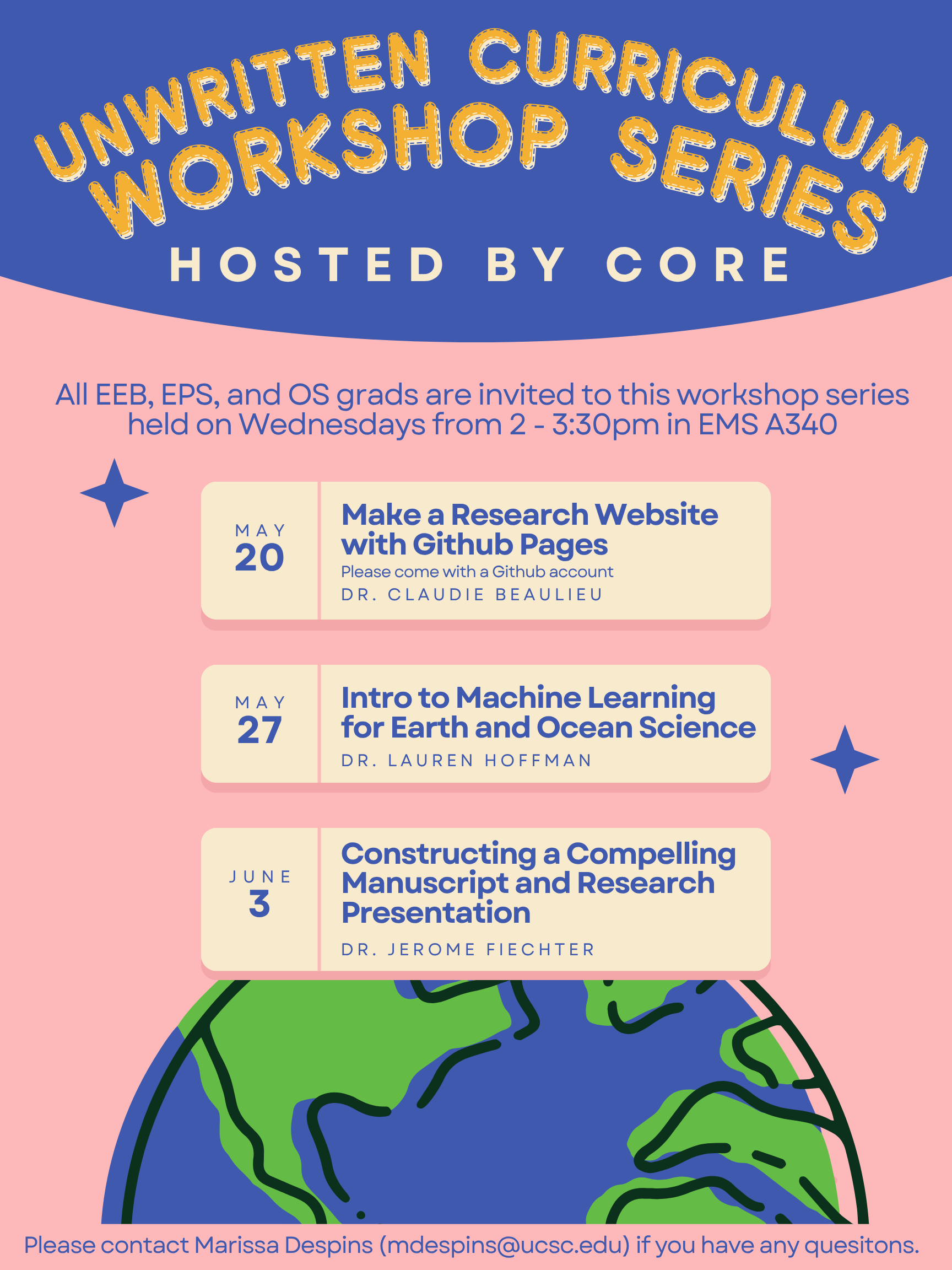 UNWRITTEN CURRICULUM WORKSHOP SERIES

HOSTED BY CORE

All EEB, EPS, and OS grads are invited to this workshop series held on Wednesdays from 2 - 3:30pm in EMS A340

MAY 20

Make a Research Website with Github Pages

Please come with a Github account

DR. CLAUDIE BEAULIEU

MAY 27

Intro to Machine Learning for Earth and Ocean Science

DR. LAUREN HOFFMAN

JUNE 3

Constructing a Compelling Manuscript and Research Presentation

DR. JEROME FIECHTER

Please contact Marissa Despins (mdespins@ucsc.edu) if you have any quesitons.